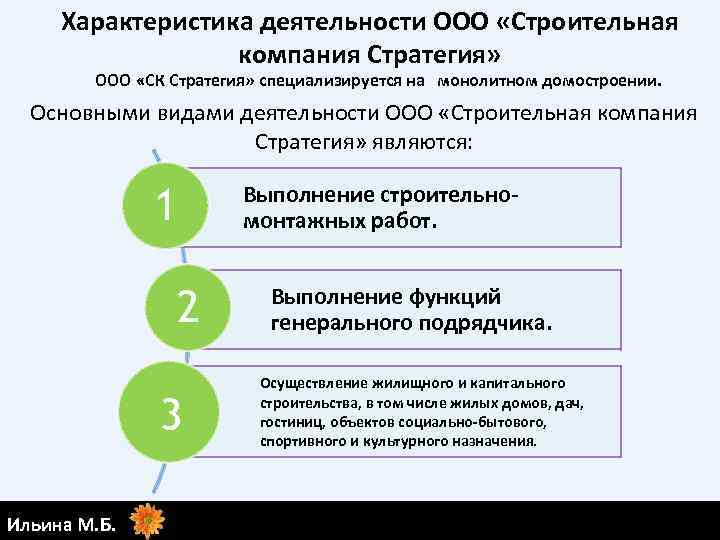 Характеристика деятельности ООО «Строительная компания Стратегия»

ООО «СК Стратегия» специализируется на монолитном домостроении.

Основными видами деятельности ООО «Строительная компания Стратегия» являются:

1

Выполнение строительно-монтажных работ.

2

Выполнение функций генерального подрядчика.

3

Осуществление жилищного и капитального строительства, в том числе жилых домов, дач, гостиниц, объектов социально-бытового, спортивного и культурного назначения.

Ильина М.Б.